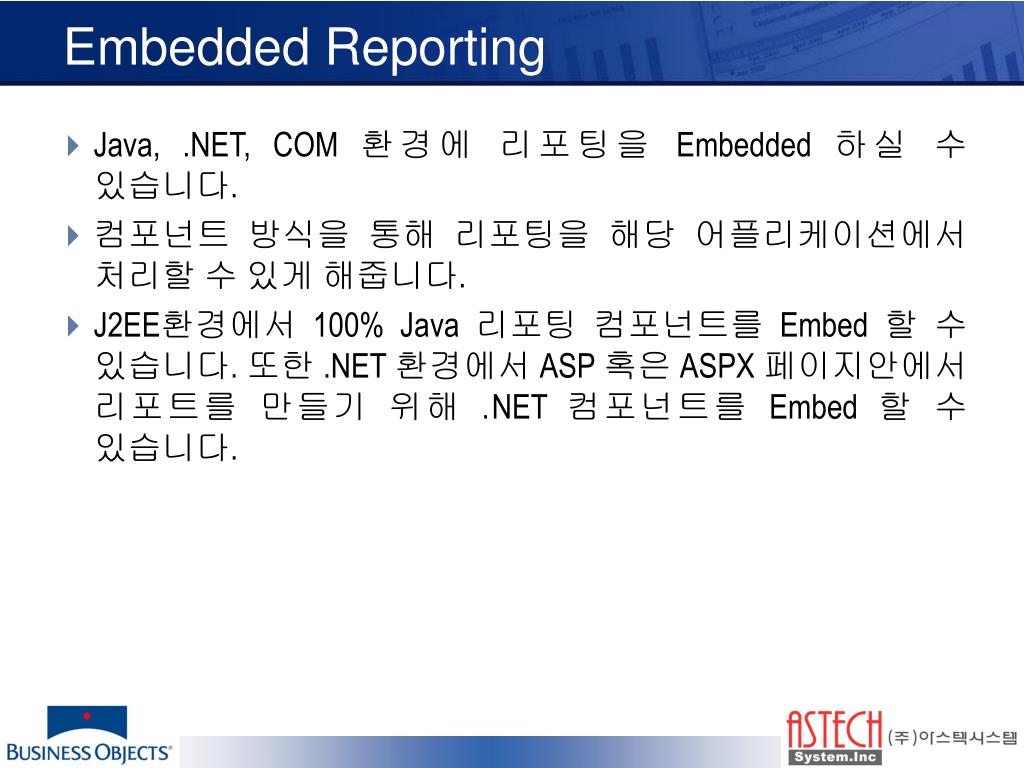 Embedded Reporting

Java, .NET, COM 환경에 리포팅을 Embedded 하실 수 있습니다.

컴포넌트 방식을 통해 리포팅을 해당 어플리케이션에서 처리할 수 있게 해줍니다.

J2EE환경에서 100% Java 리포팅 컴포넌트를 Embed 할 수 있습니다. 또한 .NET 환경에서 ASP 혹은 ASPX 페이지안에서 리포트를 만들기 위해 .NET 컴포넌트를 Embed 할 수 있습니다.

BUSINESS OBJECTS®

ASTECH System.Inc (주)아스텍시스템